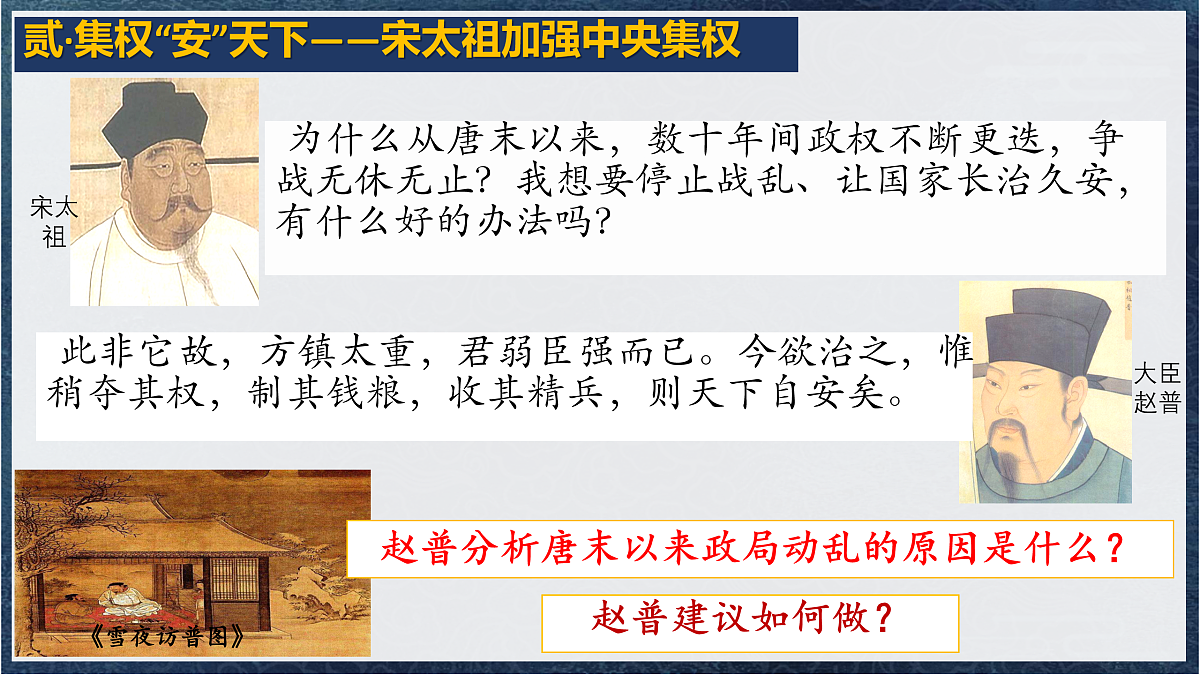 贰·集权“安”天下——宋太祖加强中央集权

宋太祖

为什么从唐末以来，数十年间政权不断更迭，争战无休无止？我想要停止战乱、让国家长治久安，有什么好的办法吗？

此非它故，方镇太重，君弱臣强而已。今欲治之，惟稍夺其权，制其钱粮，收其精兵，则天下自安矣。

大臣赵普

《雪夜访普图》

赵普分析唐末以来政局动乱的原因是什么？

赵普建议如何做？